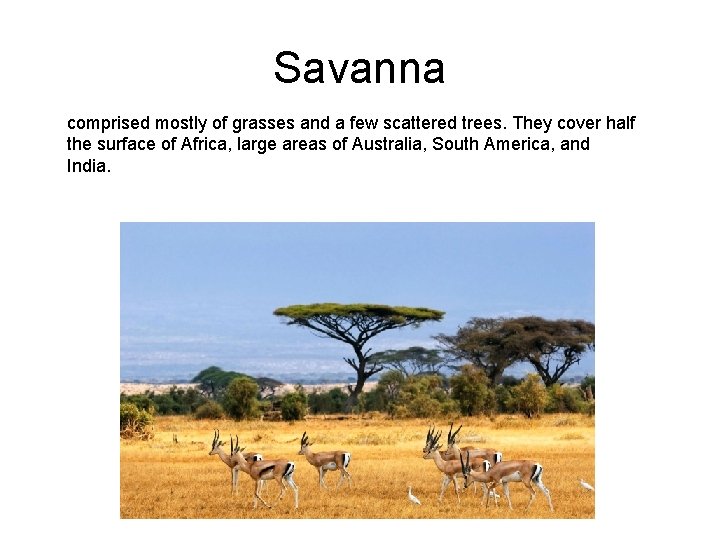 Savanna

comprised mostly of grasses and a few scattered trees. They cover half the surface of Africa, large areas of Australia, South America, and India.